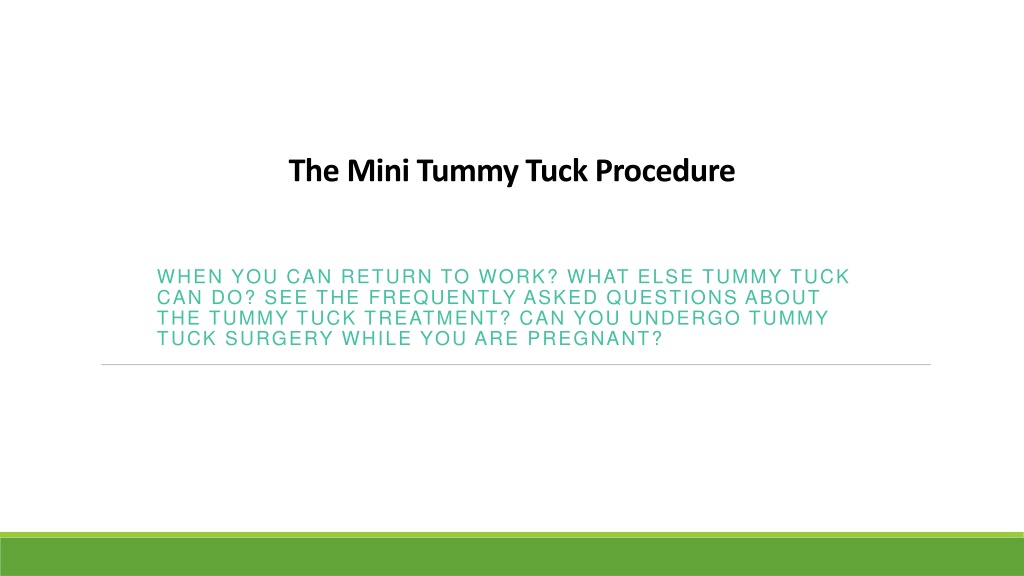 The Mini Tummy Tuck Procedure

WHEN YOU CAN RETURN TO WORK? WHAT ELSE TUMMY TUCK CAN DO? SEE THE FREQUENTLY ASKED QUESTIONS ABOUT THE TUMMY TUCK TREATMENT? CAN YOU UNDERGO TUMMY TUCK SURGERY WHILE YOU ARE PREGNANT?